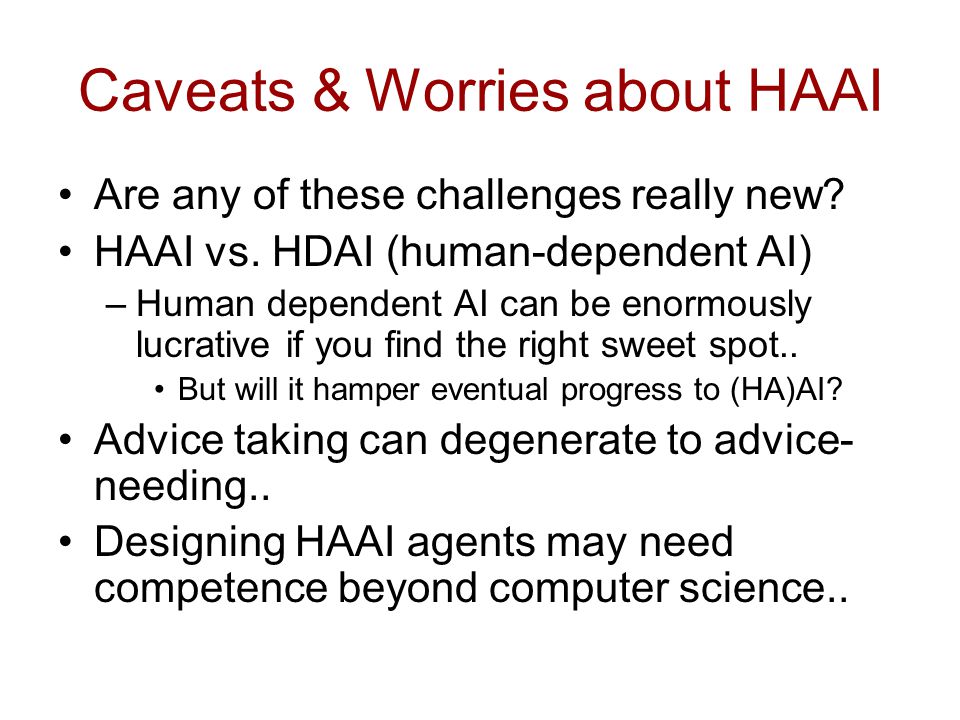 Caveats & Worries about HAAI

• Are any of these challenges really new?
• HAAI vs. HDAI (human-dependent AI)
– Human dependent AI can be enormously lucrative if you find the right sweet spot..
• But will it hamper eventual progress to (HA)AI?
• Advice taking can degenerate to advice-needing..
• Designing HAAI agents may need competence beyond computer science..